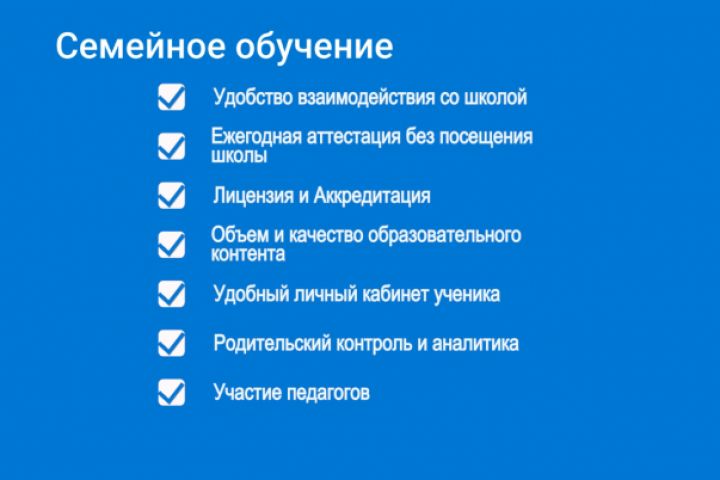 Семейное обучение

Удобство взаимодействия со школой

Ежегодная аттестация без посещения школы

Лицензия и Аккредитация

Объем и качество образовательного контента

Удобный личный кабинет ученика

Родительский контроль и аналитика

Участие педагогов